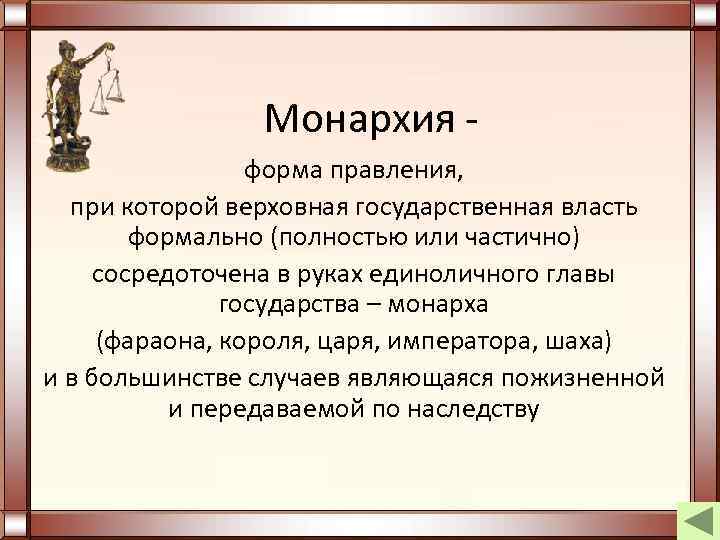 Монархия -

форма правления,

при которой верховная государственная власть формально (полностью или частично)

сосредоточена в руках единоличного главы государства – монарха

(фараона, короля, царя, императора, шаха)

и в большинстве случаев являющаяся пожизненной и передаваемой по наследству